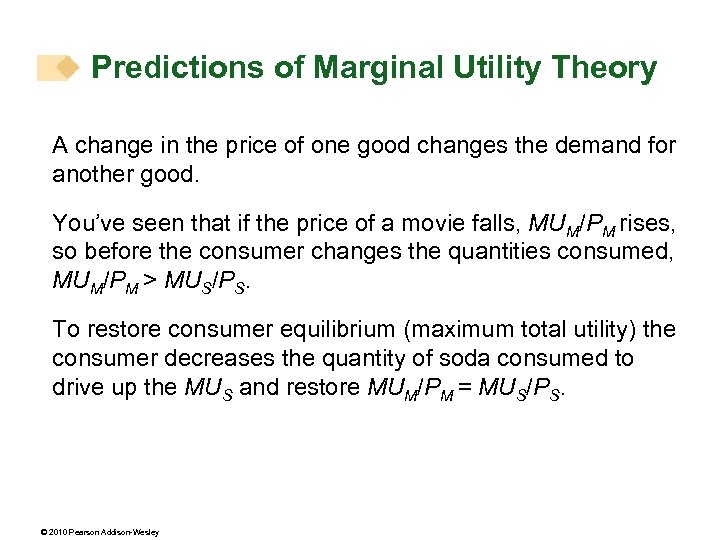 Predictions of Marginal Utility Theory

A change in the price of one good changes the demand for another good.

You've seen that if the price of a movie falls, $MU_M/P_M$ rises, so before the consumer changes the quantities consumed, $MU_M/P_M > MU_S/P_S$.

To restore consumer equilibrium (maximum total utility) the consumer decreases the quantity of soda consumed to drive up the $MU_S$ and restore $MU_M/P_M = MU_S/P_S$.

© 2010 Pearson Addison-Wesley